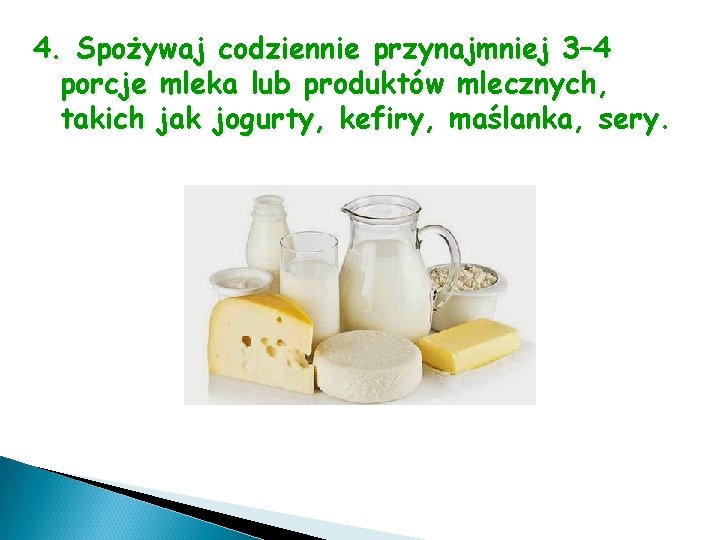 4. Spożywaj codziennie przynajmniej 3–4 porcje mleka lub produktów mlecznych, takich jak jogurty, kefiry, maślanka, sery.